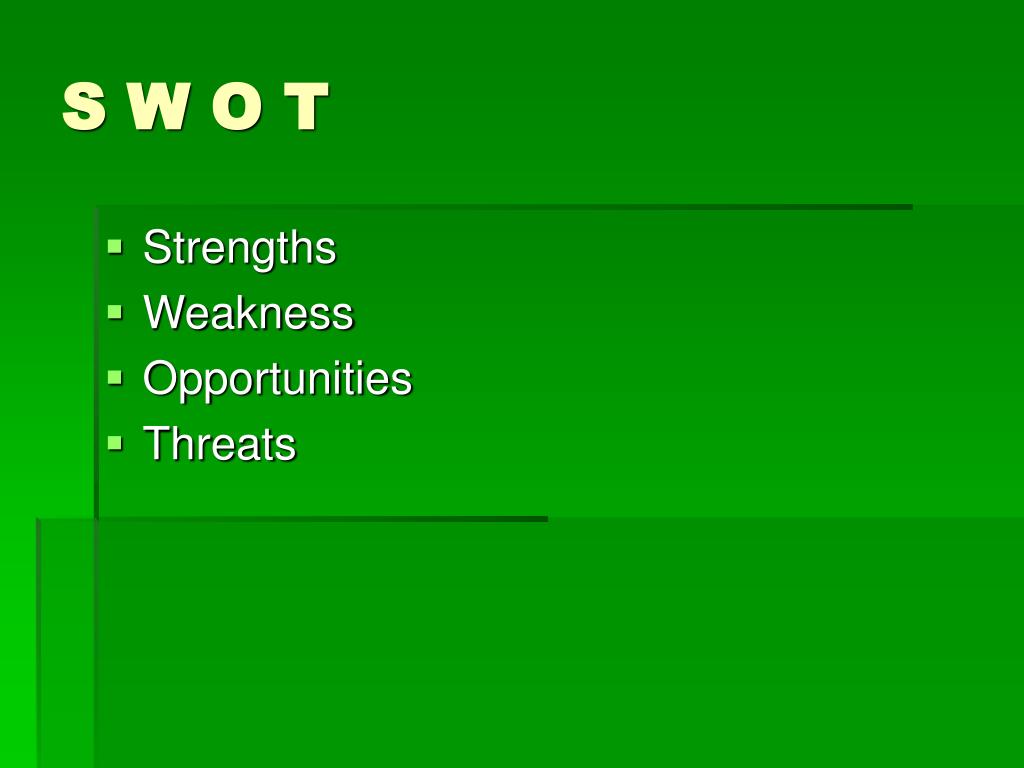 S W O T

- Strengths
- Weakness
- Opportunities
- Threats